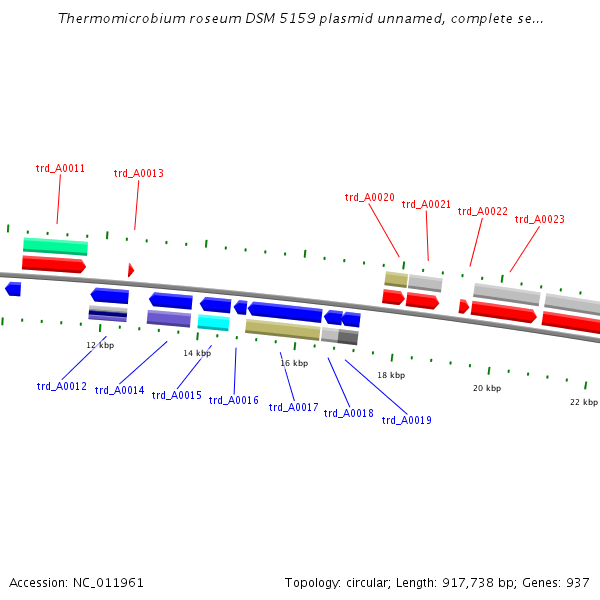 Thermomicrobium roseum DSM 5159 plasmid unnamed, complete se...

trd_A0011
trd_A0013
trd_A0020
trd_A0021
trd_A0022
trd_A0023

12 kbp
14 kbp
16 kbp
18 kbp
20 kbp
22 kbp

trd_A0012
trd_A0014
trd_A0015
trd_A0016
trd_A0017
trd_A0018
trd_A0019

Accession: NC_011961

Topology: circular; Length: 917,738 bp; Genes: 937